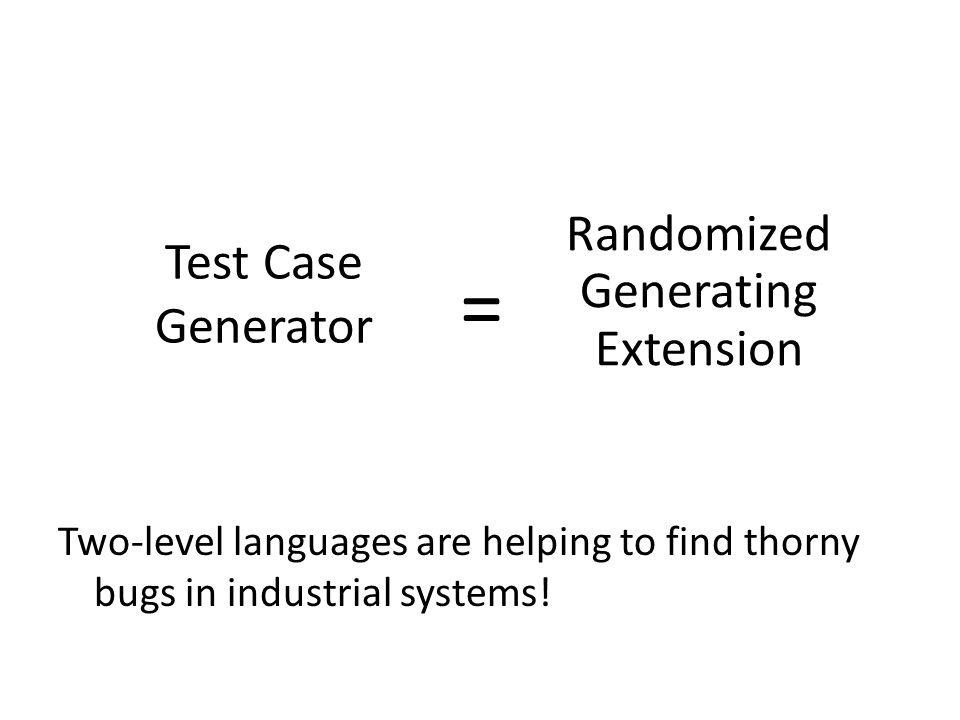 Test Case Generator = Randomized Generating Extension

Two-level languages are helping to find thorny bugs in industrial systems!